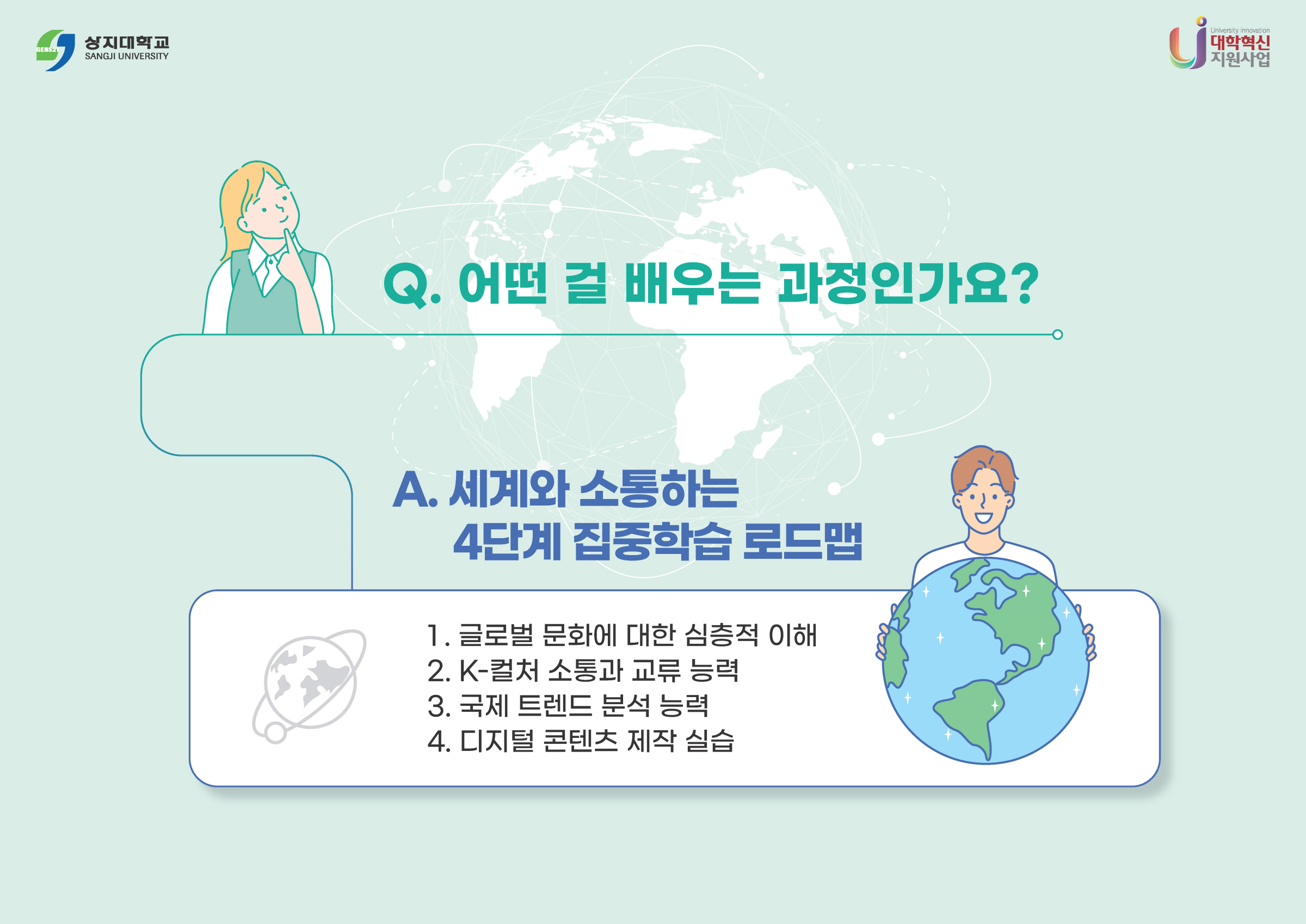 GENS21 상지대학교 SANGJI UNIVERSITY

University innovation 대학혁신 지원사업

Q. 어떤 걸 배우는 과정인가요?

A. 세계와 소통하는 4단계 집중학습 로드맵

1. 글로벌 문화에 대한 심층적 이해
2. K-컬처 소통과 교류 능력
3. 국제 트렌드 분석 능력
4. 디지털 콘텐츠 제작 실습